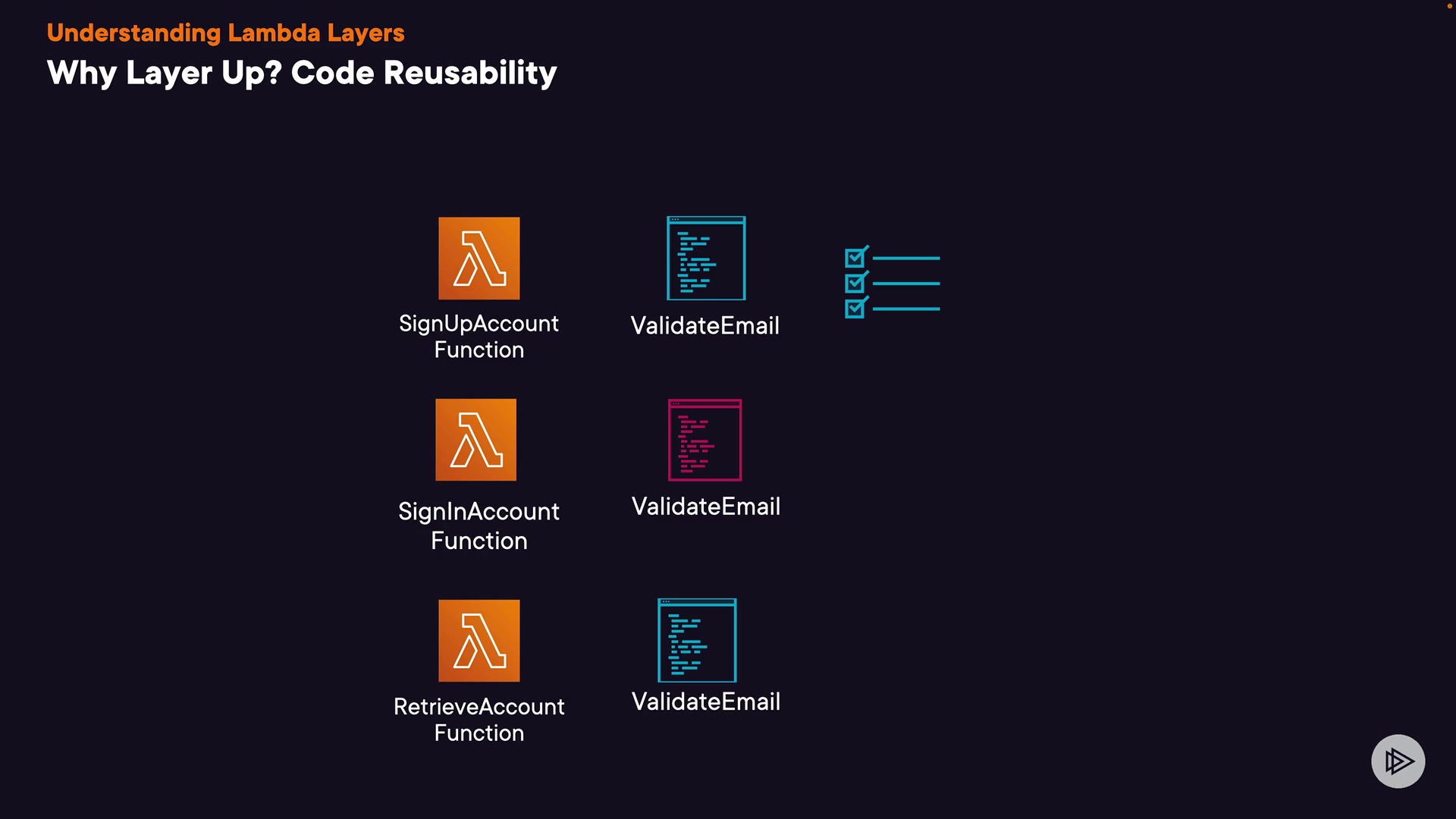 Understanding Lambda Layers

Why Layer Up? Code Reusability

SignUpAccount Function

ValidateEmail

SignInAccount Function

ValidateEmail

RetrieveAccount Function

ValidateEmail